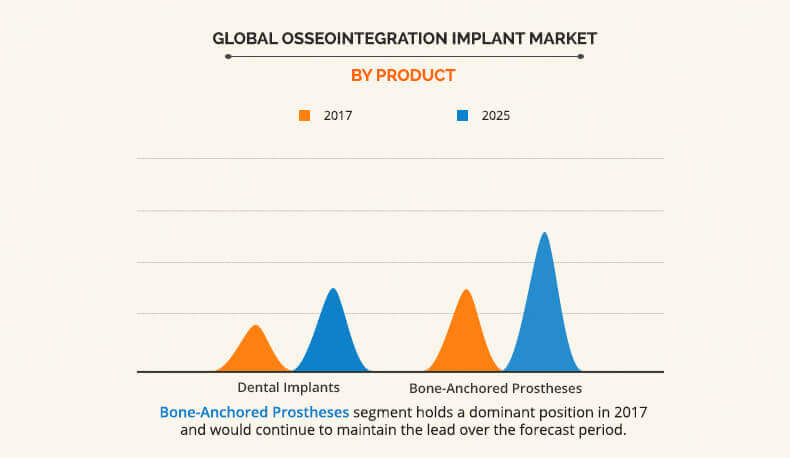 GLOBAL OSSEOINTEGRATION IMPLANT MARKET

BY PRODUCT

2017

2025

Dental Implants

Bone-Anchored Prostheses

Bone-Anchored Prostheses segment holds a dominant position in 2017 and would continue to maintain the lead over the forecast period.